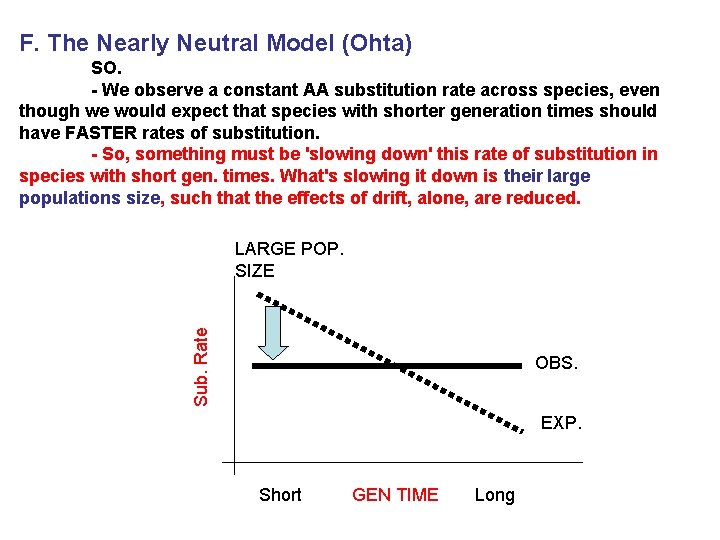 F. The Nearly Neutral Model (Ohta)

SO.

- We observe a constant AA substitution rate across species, even though we would expect that species with shorter generation times should have FASTER rates of substitution.

- So, something must be 'slowing down' this rate of substitution in species with short gen. times. What's slowing it down is their large populations size, such that the effects of drift, alone, are reduced.

LARGE POP. SIZE

Sub. Rate

OBS.

EXP.

Short

GEN TIME

Long